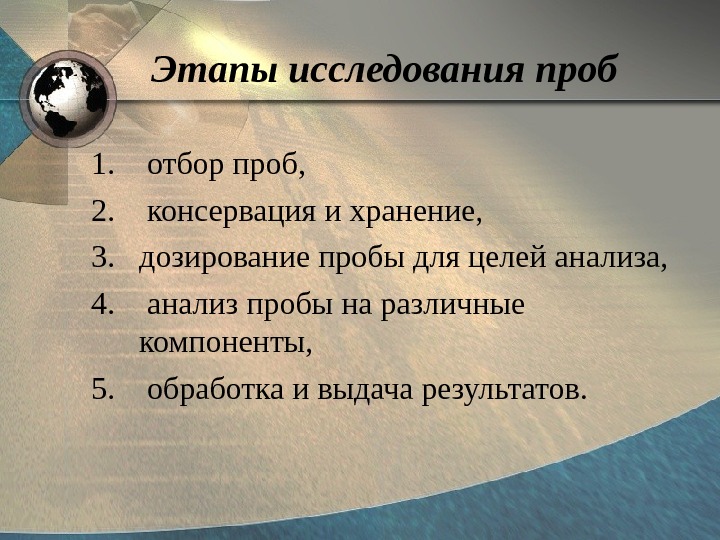 Этапы исследования проб

1. отбор проб,
2. консервация и хранение,
3. дозирование пробы для целей анализа,
4. анализ пробы на различные компоненты,
5. обработка и выдача результатов.